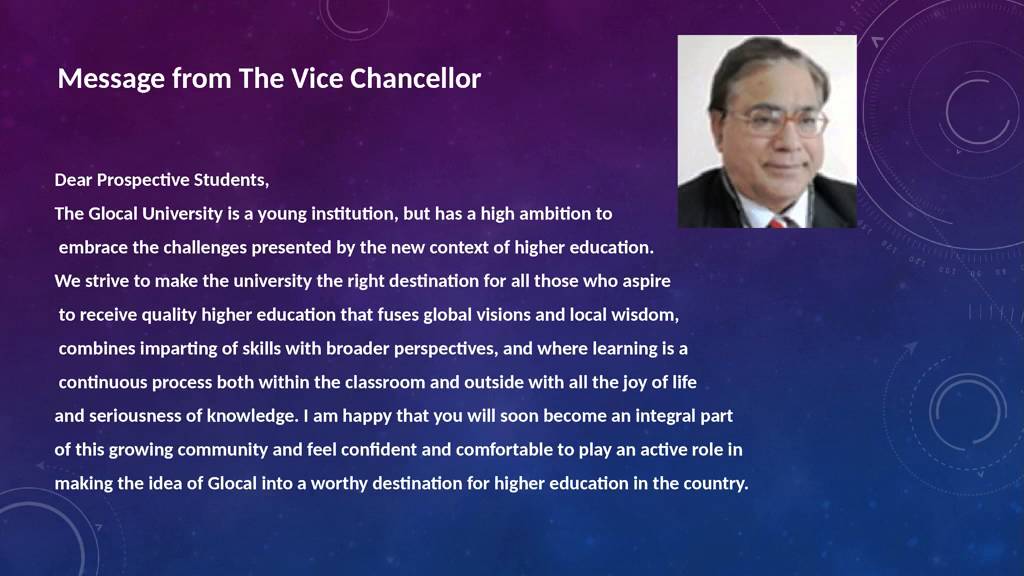 Message from The Vice Chancellor

Dear Prospective Students,

The Glocal University is a young institution, but has a high ambition to embrace the challenges presented by the new context of higher education. We strive to make the university the right destination for all those who aspire to receive quality higher education that fuses global visions and local wisdom, combines imparting of skills with broader perspectives, and where learning is a continuous process both within the classroom and outside with all the joy of life and seriousness of knowledge. I am happy that you will soon become an integral part of this growing community and feel confident and comfortable to play an active role in making the idea of Glocal into a worthy destination for higher education in the country.